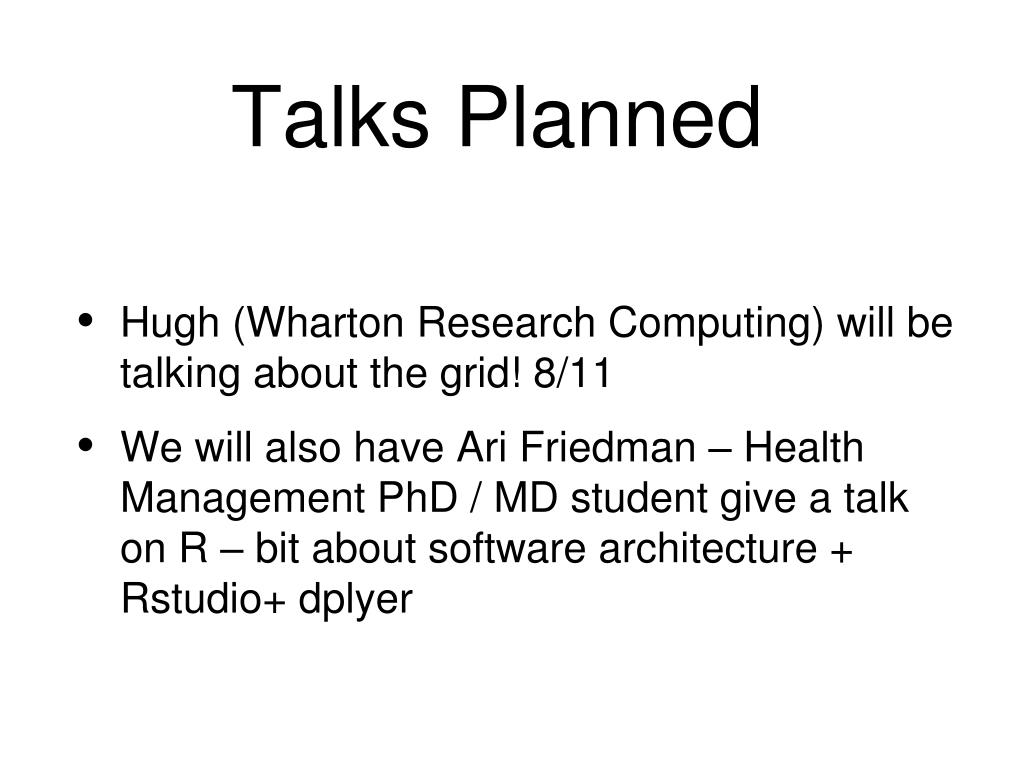 Talks Planned

• Hugh (Wharton Research Computing) will be talking about the grid! 8/11

• We will also have Ari Friedman – Health Management PhD / MD student give a talk on R – bit about software architecture + Rstudio+ dplyer